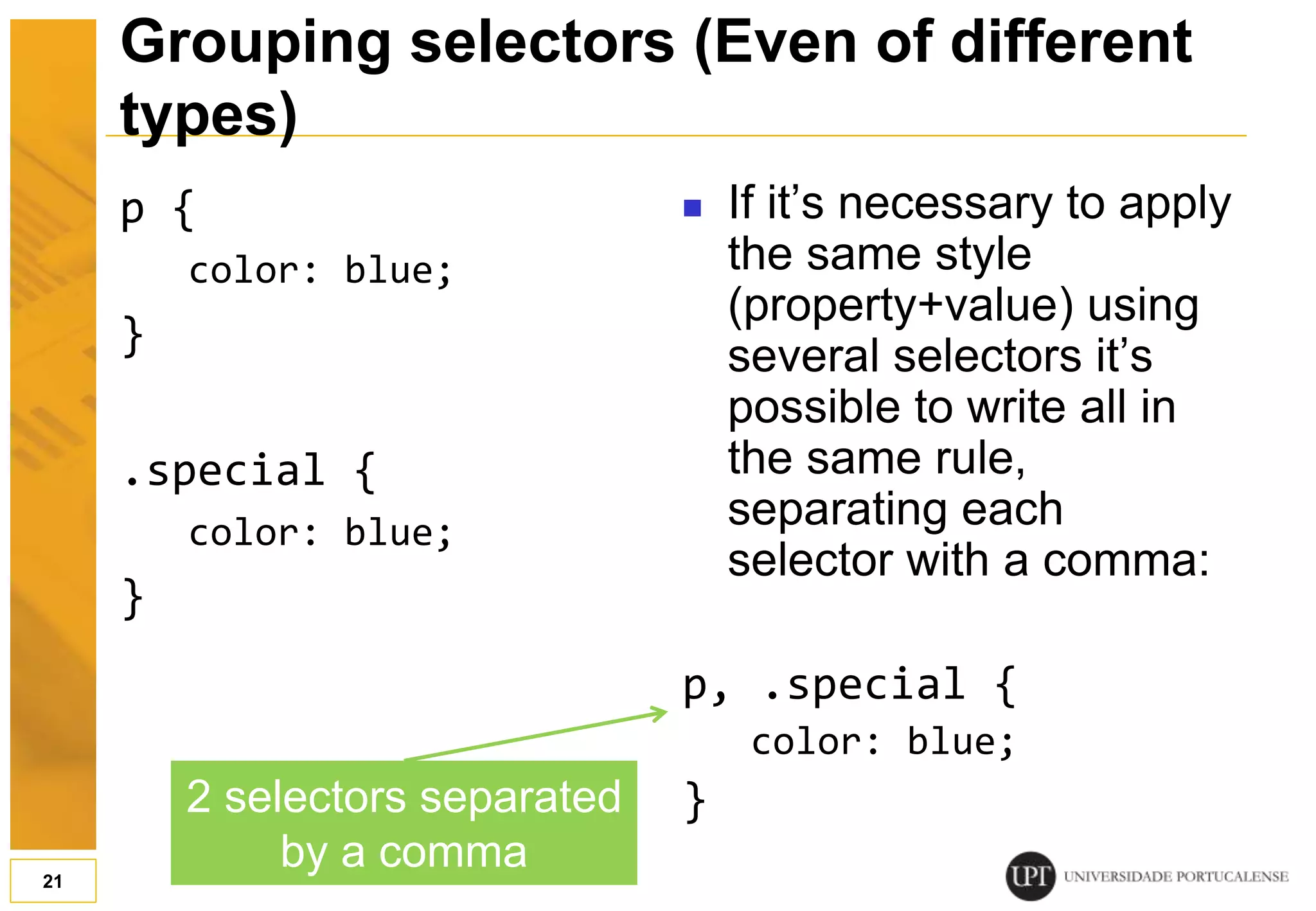 Grouping selectors (Even of different types)

p {
color: blue;
}

.special {
color: blue;
}

If it's necessary to apply the same style (property+value) using several selectors it's possible to write all in the same rule, separating each selector with a comma:

p, .special {
color: blue;
}

2 selectors separated by a comma

21

UPT UNIVERSIDADE PORTUCALENSE